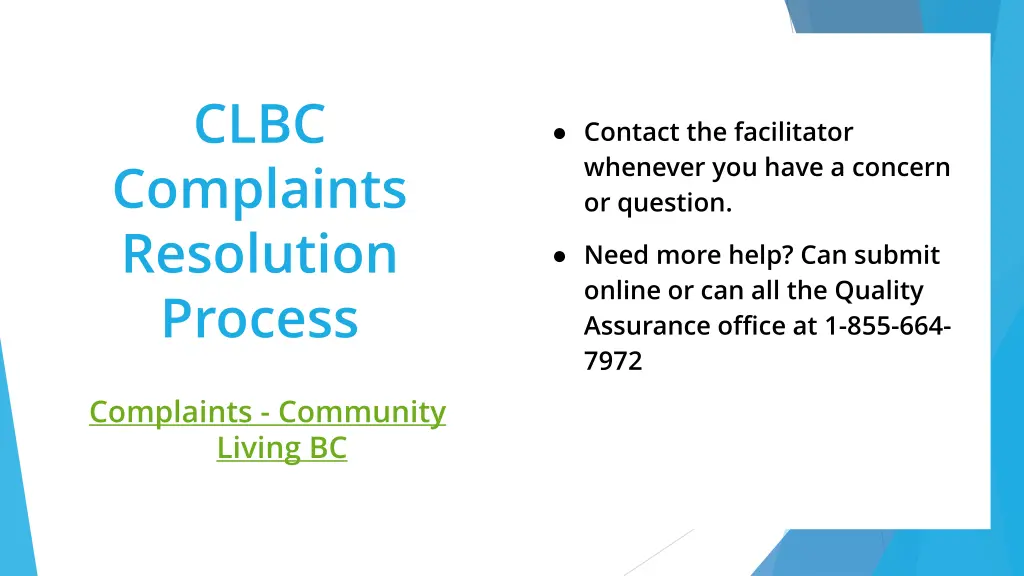 CLBC Complaints Resolution Process

Complaints - Community Living BC

● Contact the facilitator whenever you have a concern or question.

● Need more help? Can submit online or can all the Quality Assurance office at 1-855-664-7972